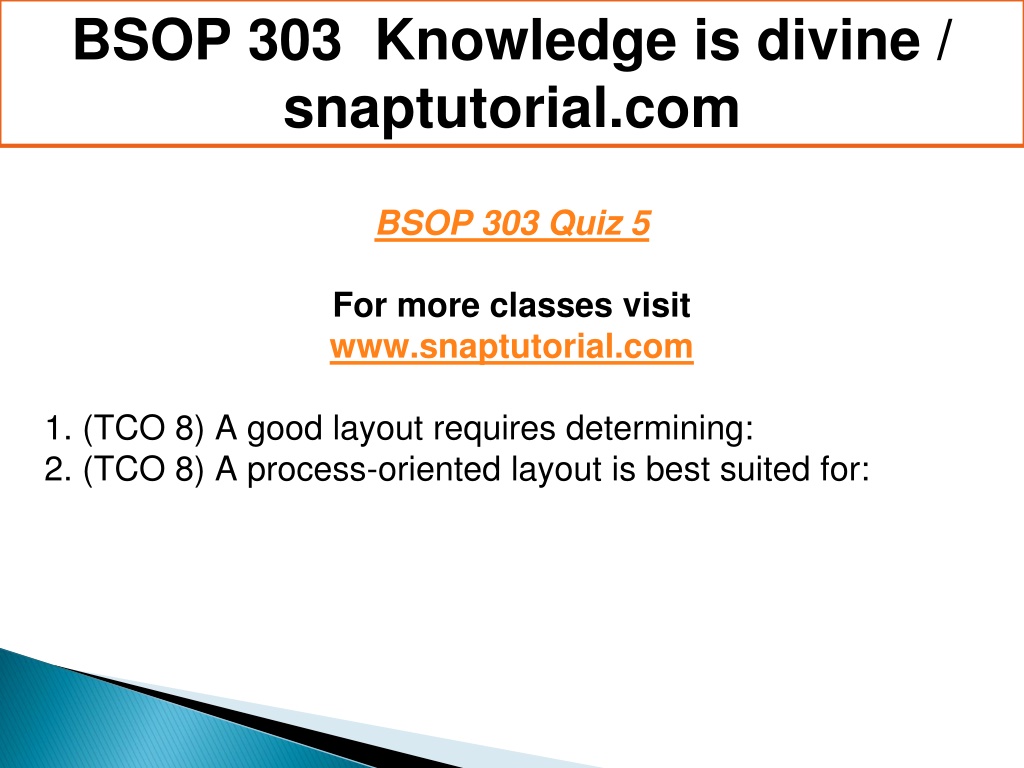 BSOP 303 Knowledge is divine / snaptutorial.com

BSOP 303 Quiz 5

For more classes visit
www.snaptutorial.com

1. (TCO 8) A good layout requires determining:
2. (TCO 8) A process-oriented layout is best suited for: